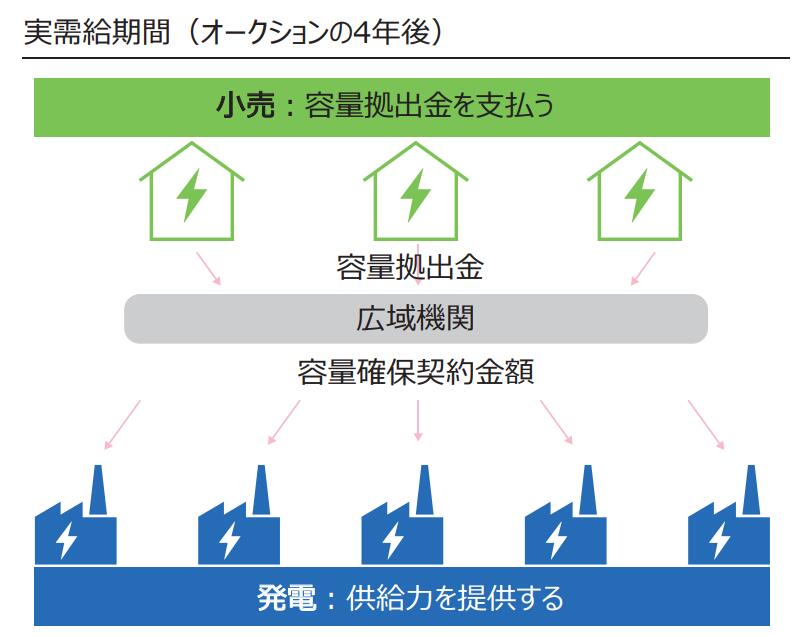 実需給期間（オークションの4年後）

小売：容量拠出金を支払う

容量拠出金

広域機関

容量確保契約金額

発電：供給力を提供する